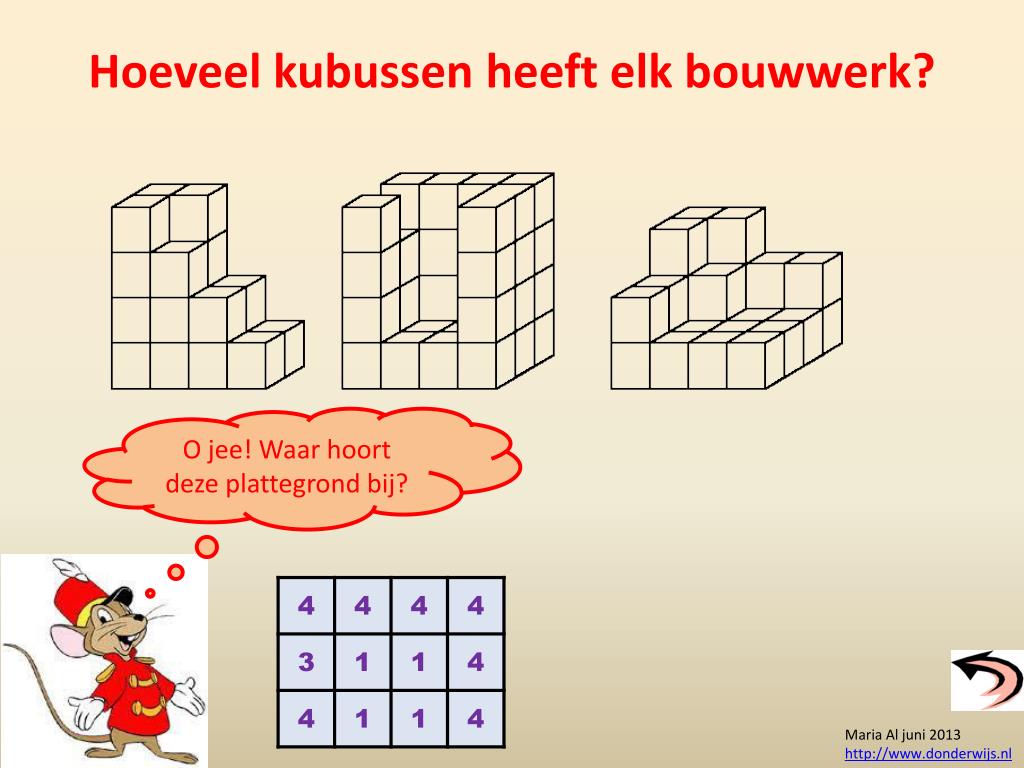 Hoeveel kubussen heeft elk bouwwerk?

O jee! Waar hoort deze plattegrond bij?

| 4 | 4 | 4 | 4 |
|---|---|---|---|
| 3 | 1 | 1 | 4 |
| 4 | 1 | 1 | 4 |

Maria Al juni 2013
http://www.donderwijs.nl